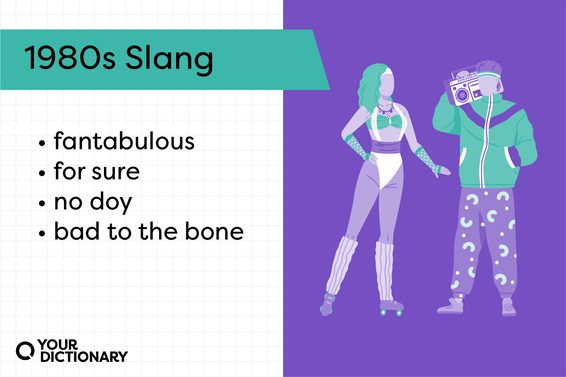 1980s Slang

• fantabulous
• for sure
• no doy
• bad to the bone

YOUR DICTIONARY